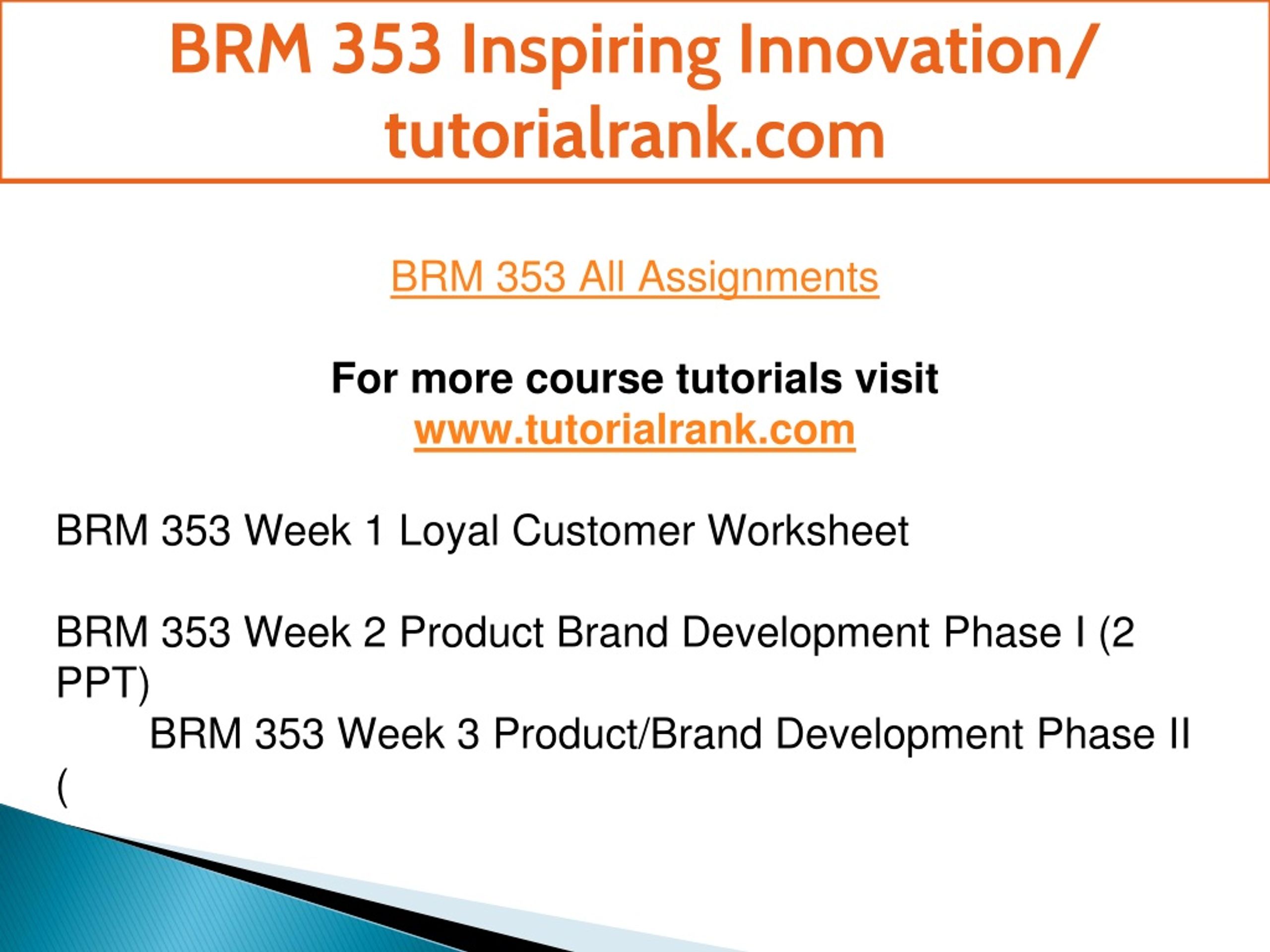 BRM 353 Inspiring Innovation/ tutorialrank.com

BRM 353 All Assignments

For more course tutorials visit
www.tutorialrank.com

BRM 353 Week 1 Loyal Customer Worksheet

BRM 353 Week 2 Product Brand Development Phase I (2 PPT)
BRM 353 Week 3 Product/Brand Development Phase II (